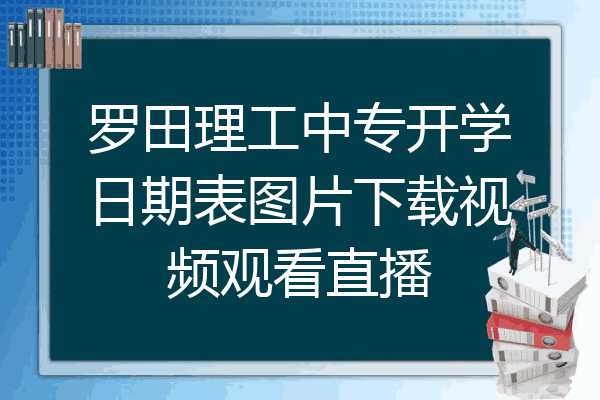 罗田理工中专开学日期表图片下载视频观看直播